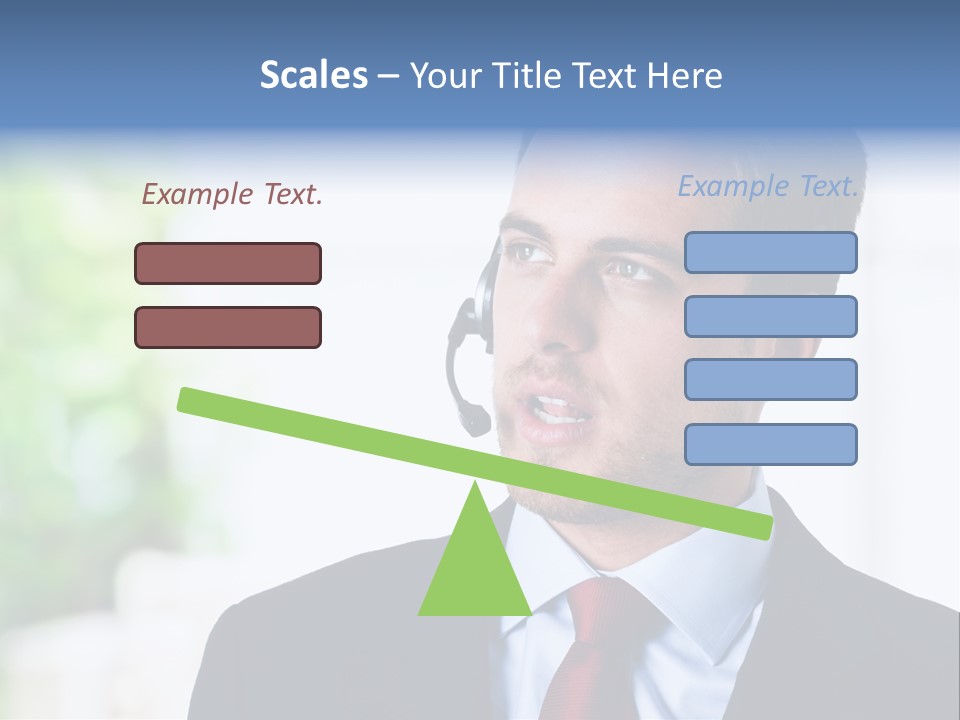 Scales – Your Title Text Here

Example Text.

Example Text.